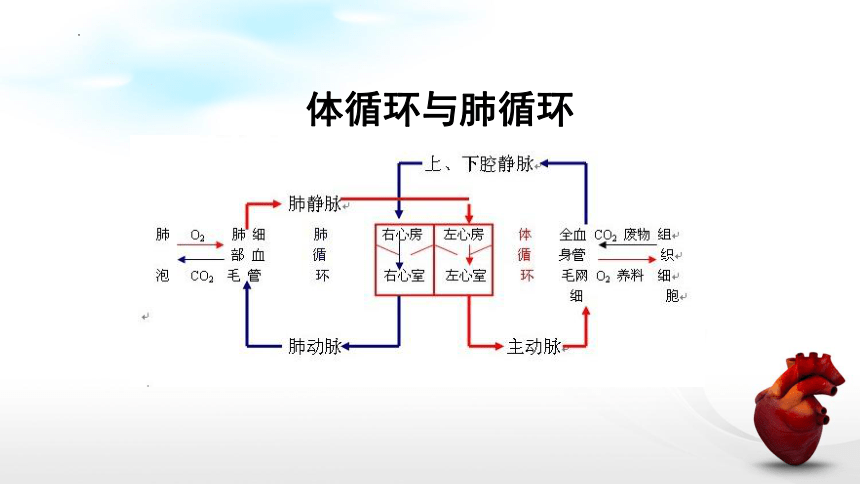 体循环与肺循环

上、下腔静脉

肺静脉

肺泡 $O_2$ $CO_2$ 肺部毛细血管

肺循环

右心房 左心房

右心室 左心室

体循环

全身毛细血管网

$CO_2$ 废物

$O_2$ 养料

组织细胞

肺动脉

主动脉